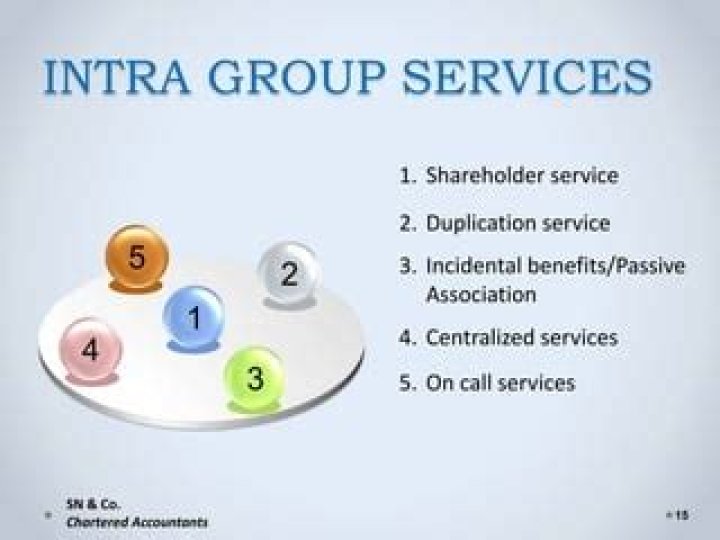 INTRA GROUP SERVICES

5
2
1
4
3

1. Shareholder service
2. Duplication service
3. Incidental benefits/Passive Association
4. Centralized services
5. On call services

SN & Co.
Chartered Accountants

15